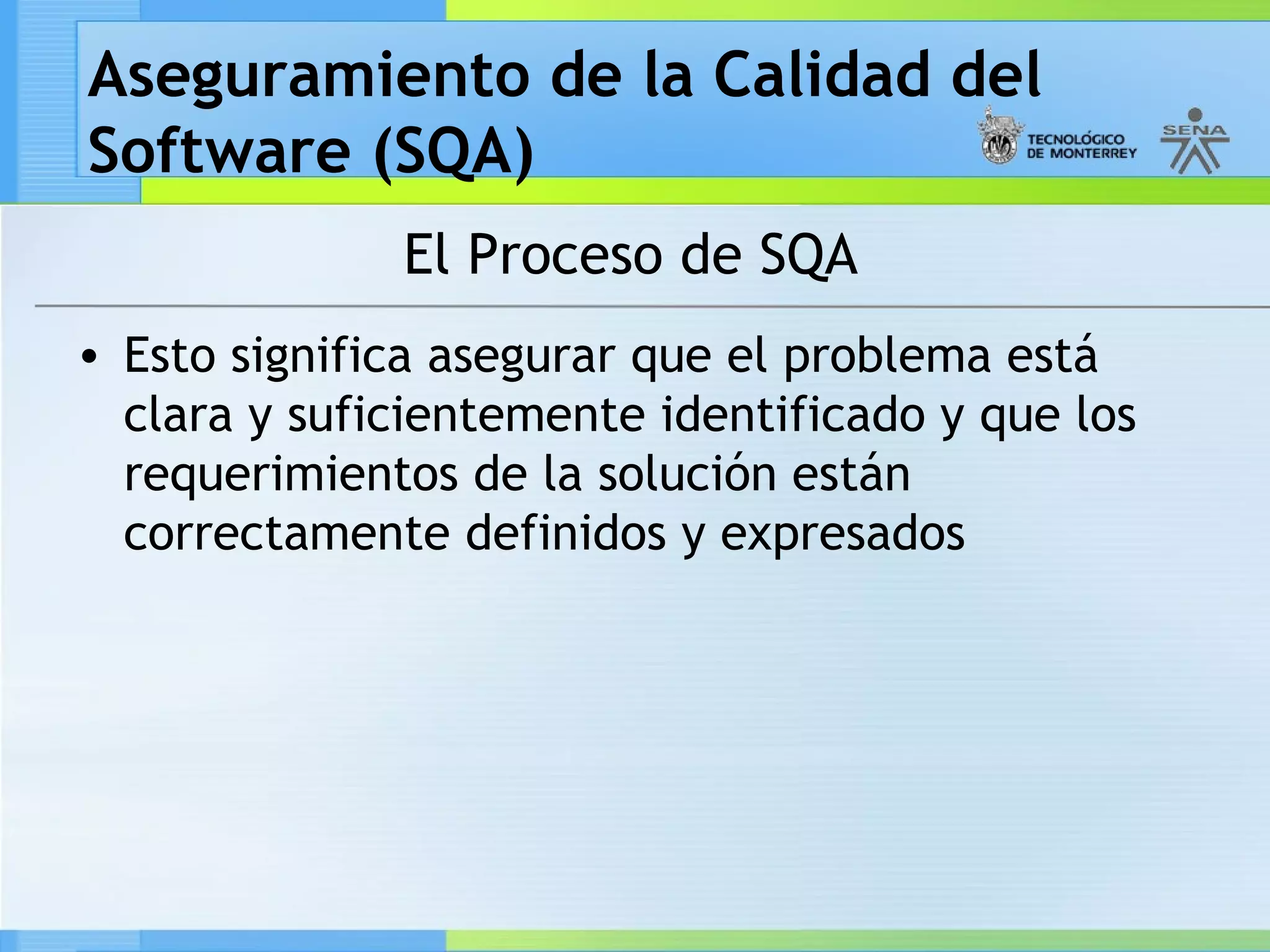 Aseguramiento de la Calidad del Software (SQA)

TECNOLÓGICO DE MONTERREY

SENA

El Proceso de SQA

• Esto significa asegurar que el problema está clara y suficientemente identificado y que los requerimientos de la solución están correctamente definidos y expresados